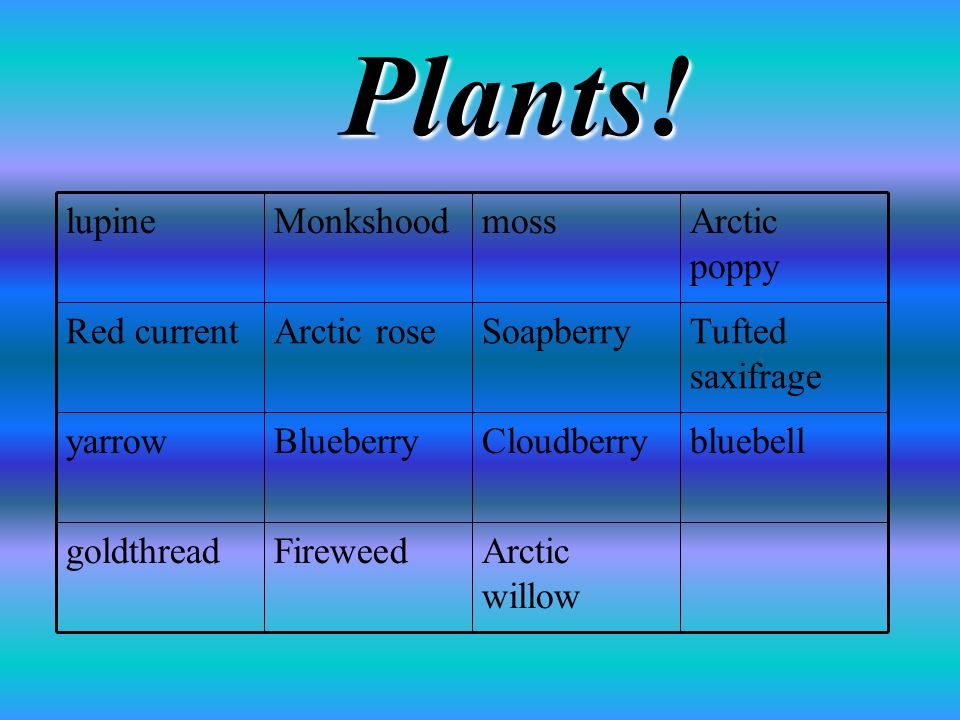 Plants!

| lupine | Monkshood | moss | Arctic poppy |
|---|---|---|---|
| Red current | Arctic rose | Soapberry | Tufted saxifrage |
| yarrow | Blueberry | Cloudberry | bluebell |
| goldthread | Fireweed | Arctic willow | |